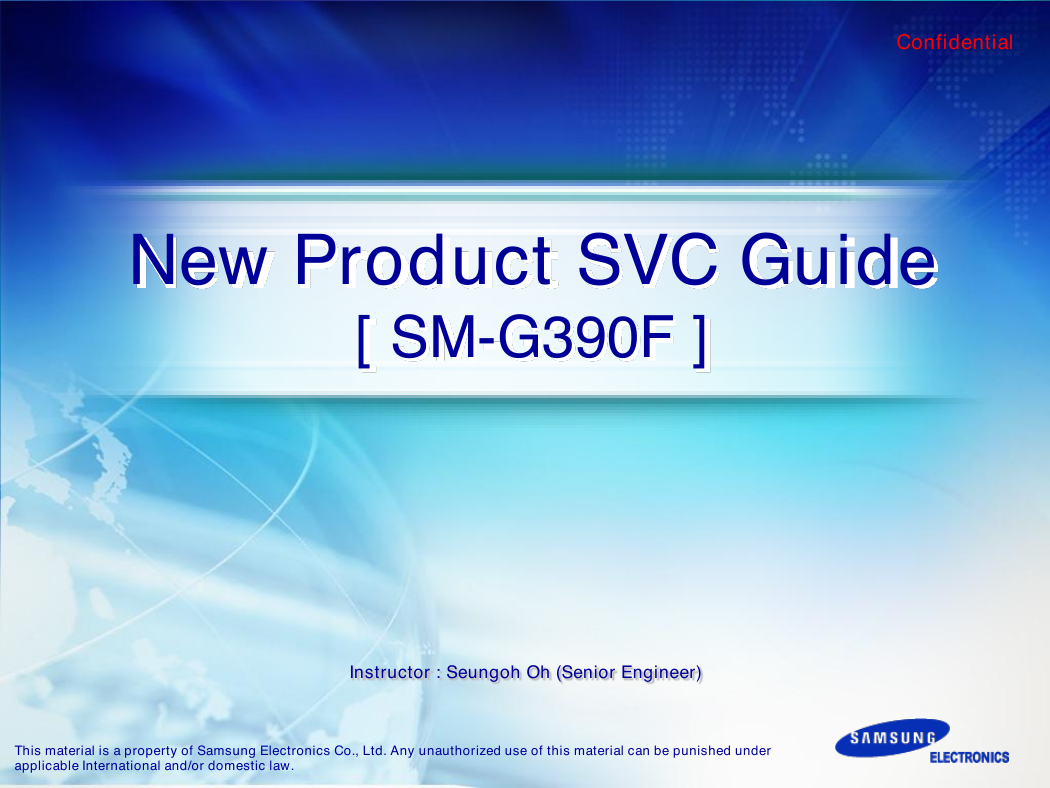 Confidential

New Product SVC Guide
[ SM-G390F ]

Instructor : Seungoh Oh (Senior Engineer)

This material is a property of Samsung Electronics Co., Ltd. Any unauthorized use of this material can be punished under applicable International and/or domestic law.

SAMSUNG
ELECTRONICS